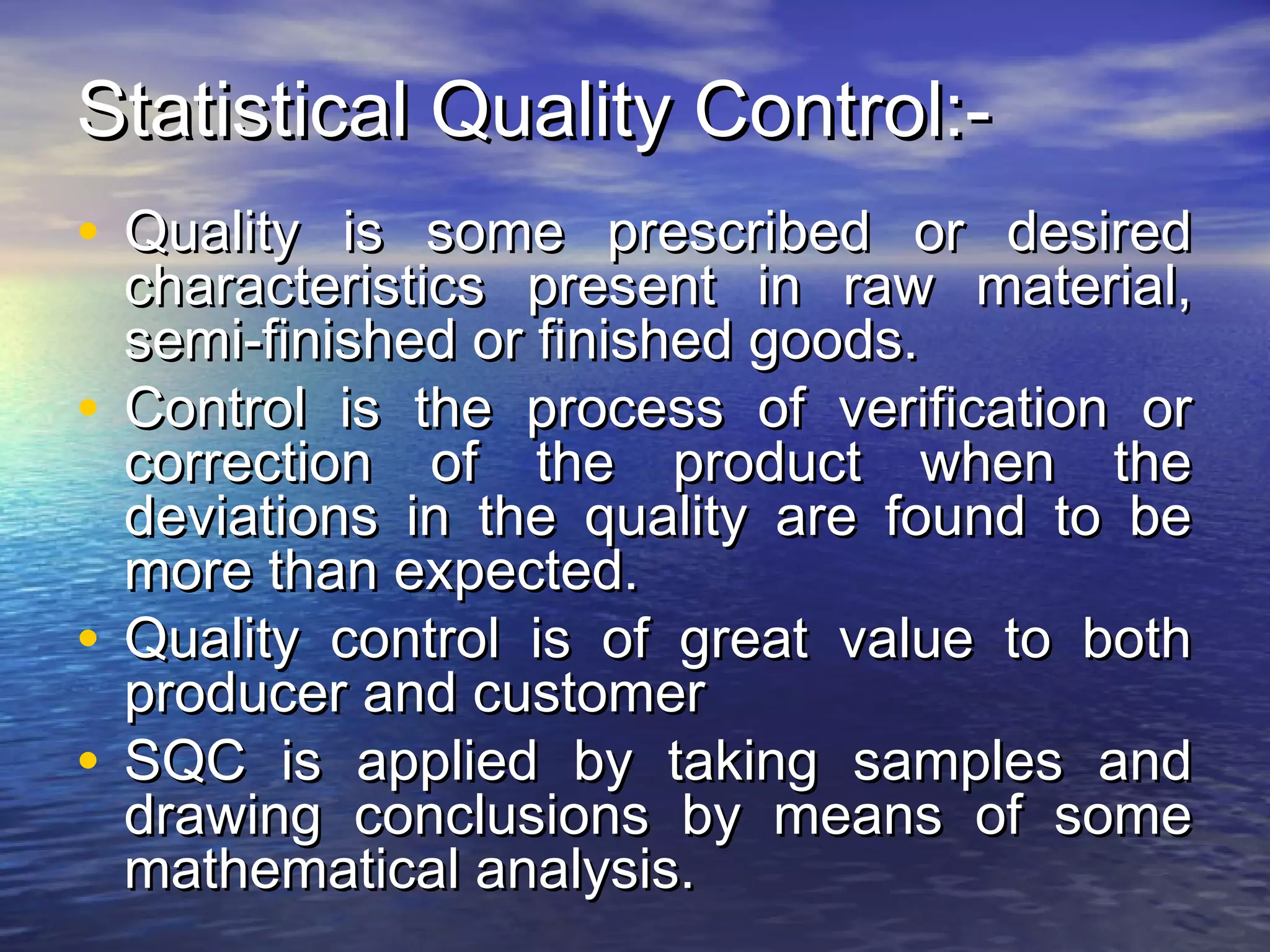 Statistical Quality Control:-

• Quality is some prescribed or desired characteristics present in raw material, semi-finished or finished goods.
• Control is the process of verification or correction of the product when the deviations in the quality are found to be more than expected.
• Quality control is of great value to both producer and customer
• SQC is applied by taking samples and drawing conclusions by means of some mathematical analysis.